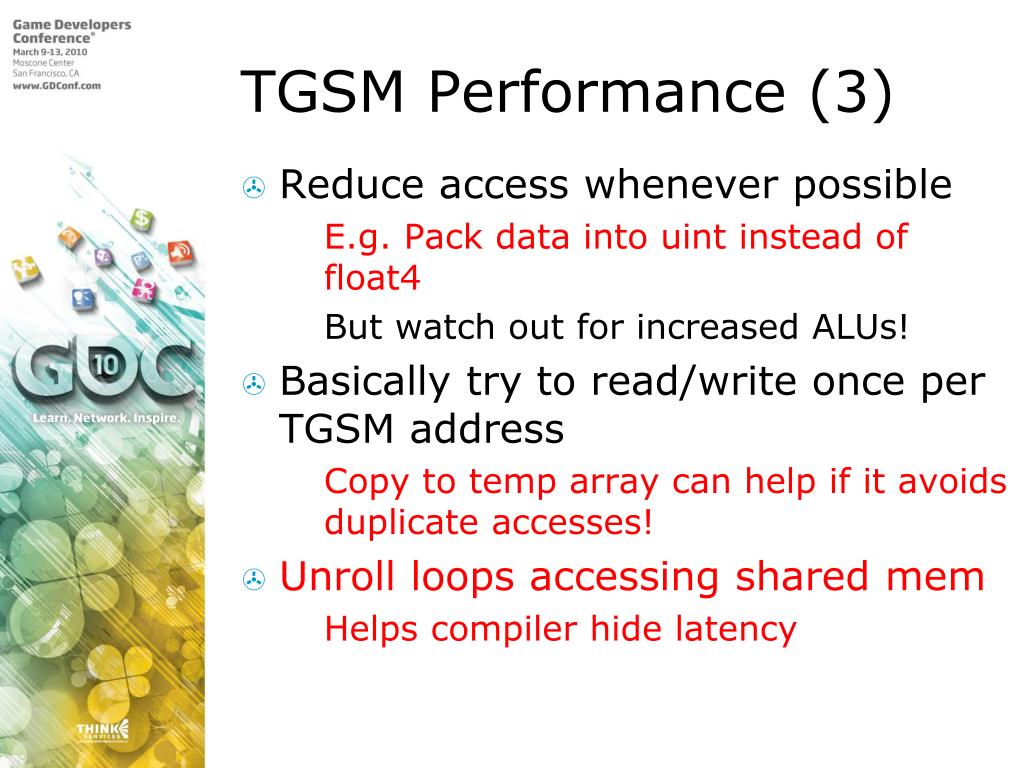 Game Developers Conference®
March 9-13, 2010
Moscone Center
San Francisco, CA
www.GDConf.com

GDC 10
Learn. Network. Inspire.

THINK SERVICES

TGSM Performance (3)

Reduce access whenever possible

E.g. Pack data into uint instead of float4

But watch out for increased ALUs!

Basically try to read/write once per TGSM address

Copy to temp array can help if it avoids duplicate accesses!

Unroll loops accessing shared mem

Helps compiler hide latency